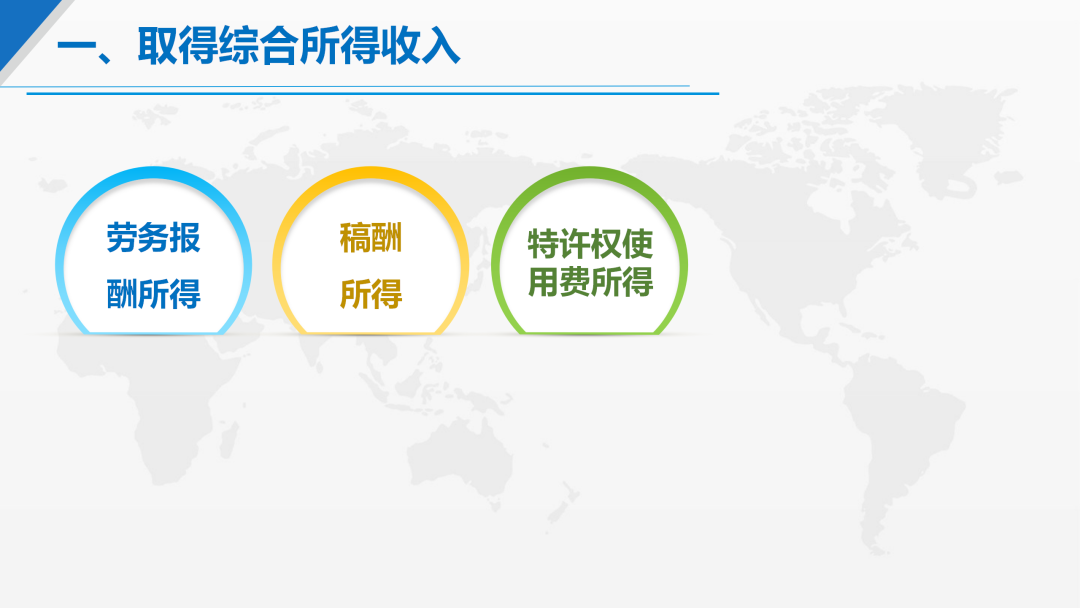 一、取得综合所得收入

劳务报酬所得

稿酬所得

特许权使用费所得